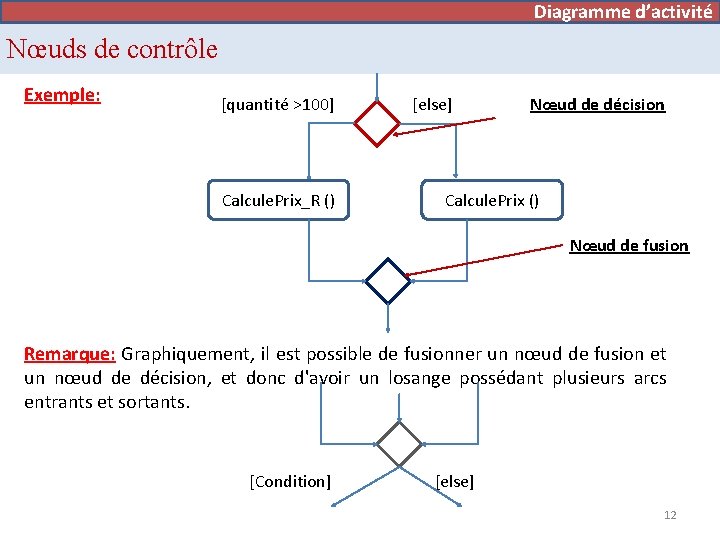 Diagramme d'activité

Nœuds de contrôle

Exemple:

[quantité >100]

[else]

Nœud de décision

CalculePrix_R ()

CalculePrix ()

Nœud de fusion

Remarque: Graphiquement, il est possible de fusionner un nœud de fusion et un nœud de décision, et donc d'avoir un losange possédant plusieurs arcs entrants et sortants.

[Condition]

[else]

12